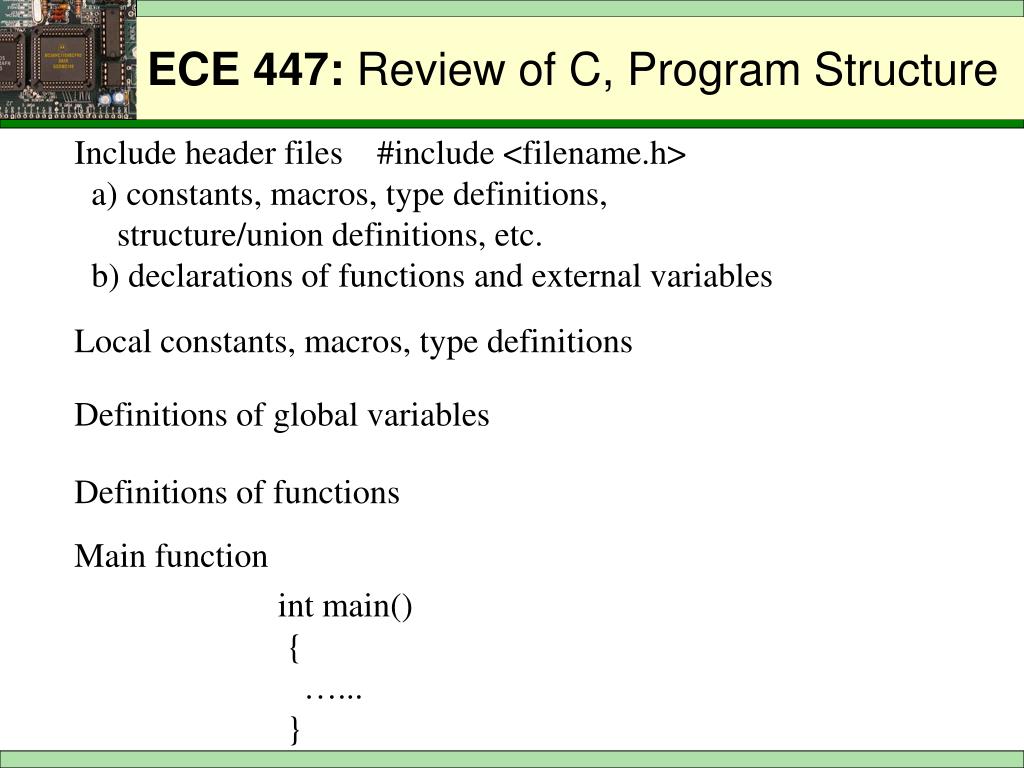 ECE 447: Review of C, Program Structure

Include header files #include <filename.h>
a) constants, macros, type definitions, structure/union definitions, etc.
b) declarations of functions and external variables

Local constants, macros, type definitions

Definitions of global variables

Definitions of functions

Main function

int main()
{
…...
}